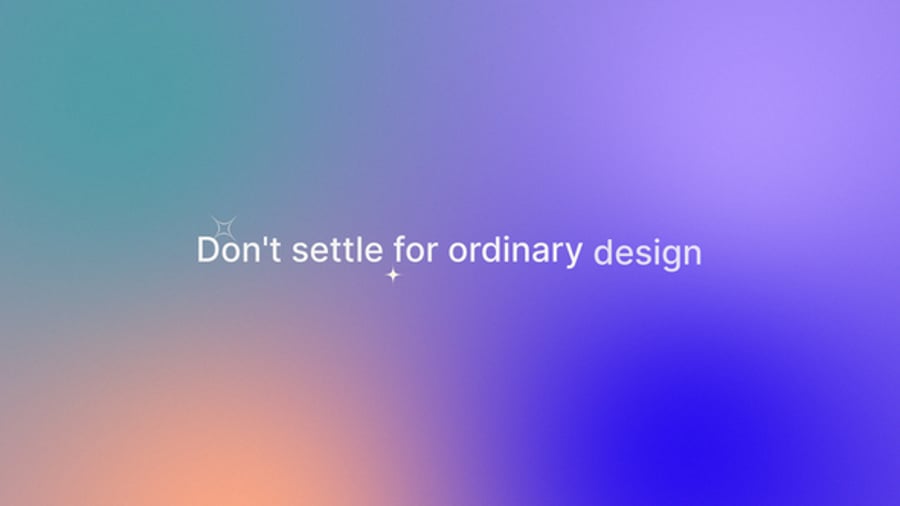 Don't settle for ordinary design